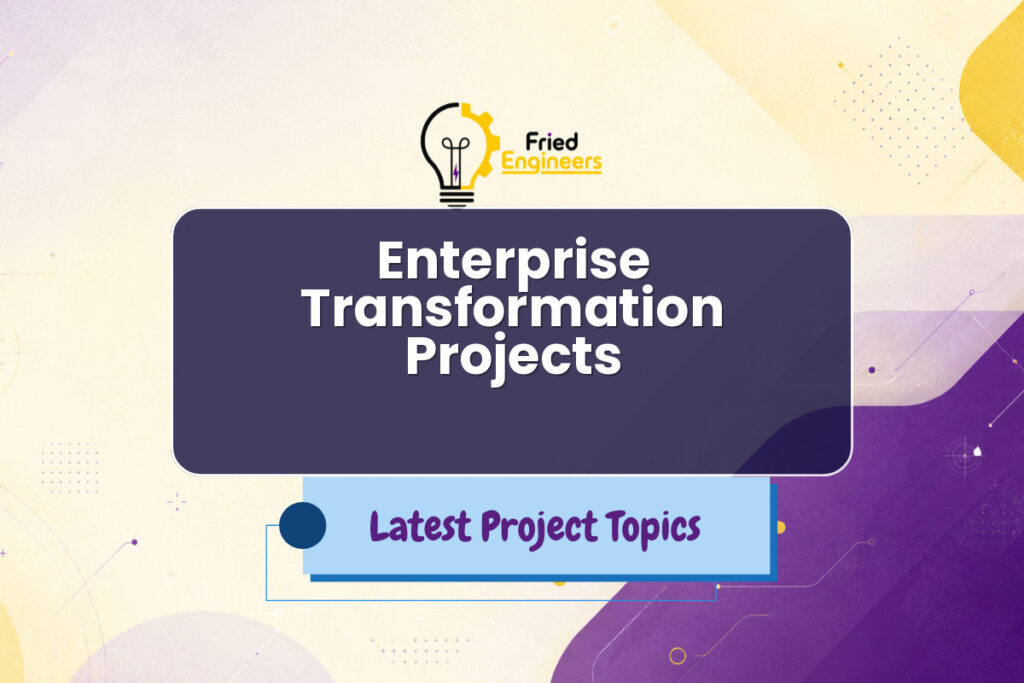 Fried Engineers

Enterprise Transformation Projects

Latest Project Topics